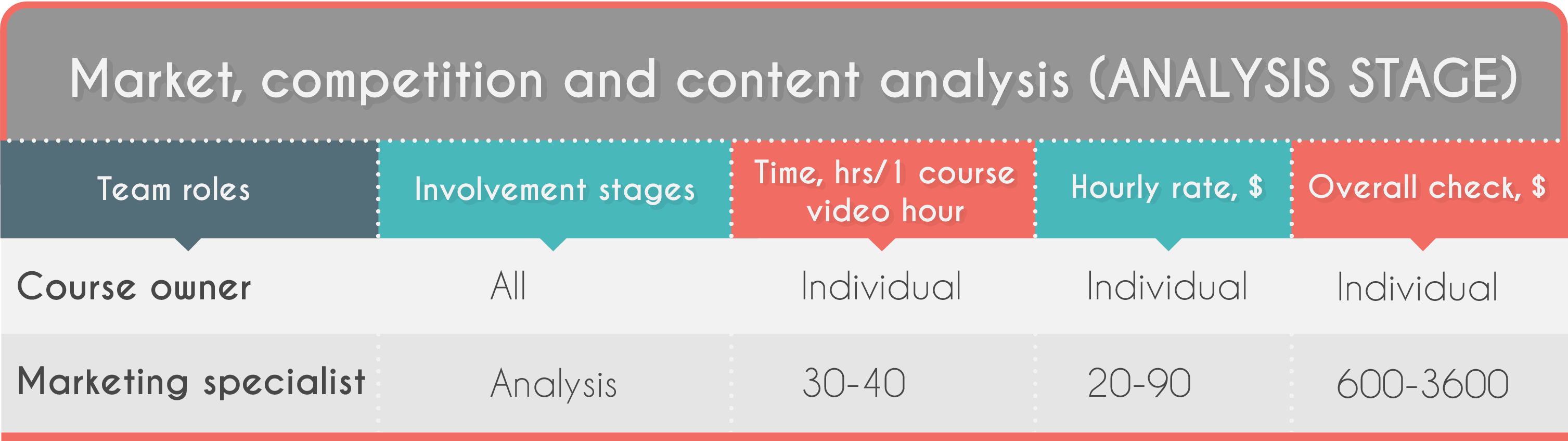 Market, competition and content analysis (ANALYSIS STAGE)

| Team roles | Involvement stages | Time, hrs/1 course video hour | Hourly rate, $ | Overall check, $ |
|---|---|---|---|---|
| Course owner | All | Individual | Individual | Individual |
| Marketing specialist | Analysis | 30-40 | 20-90 | 600-3600 |